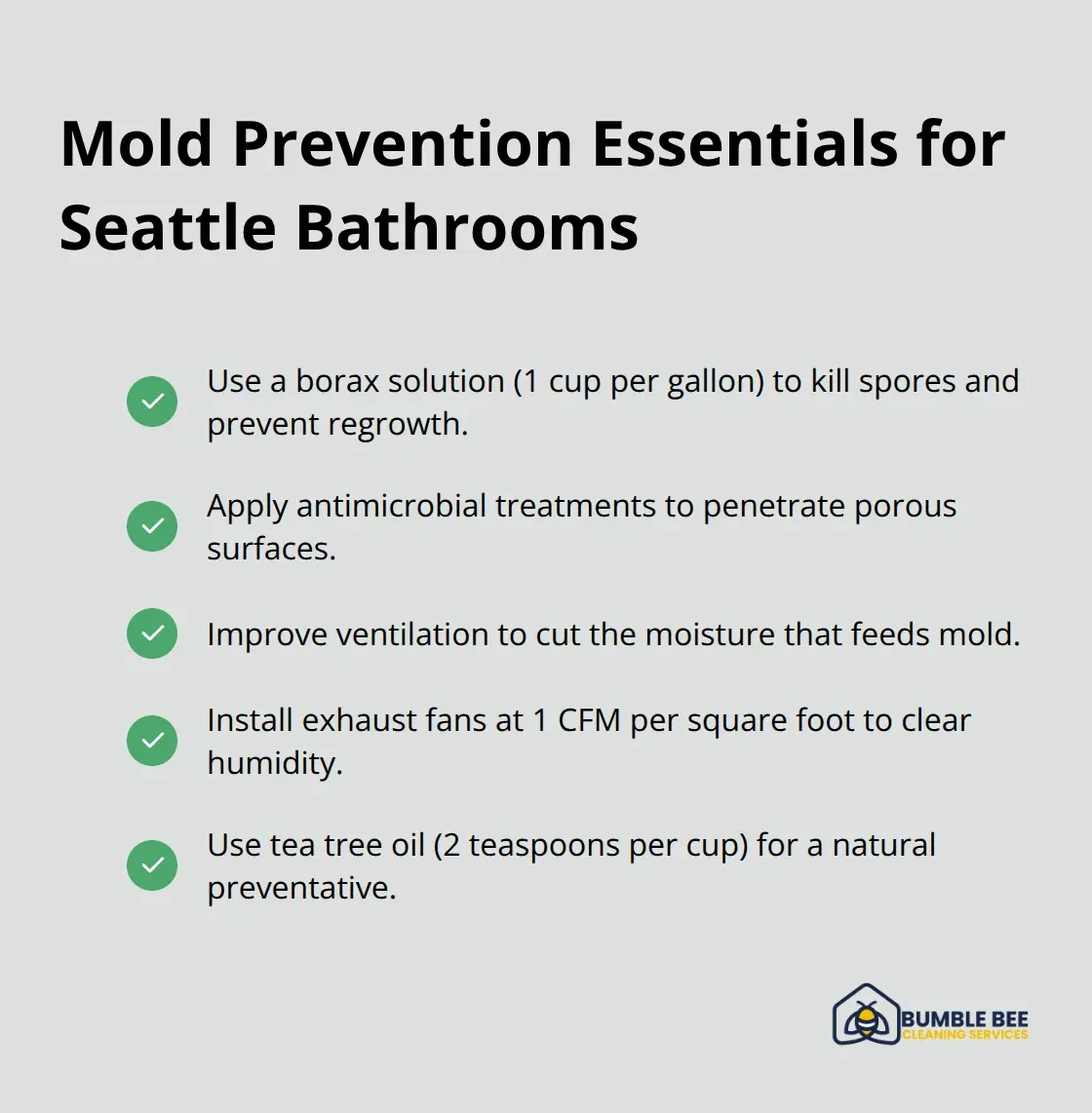 Mold Prevention Essentials for Seattle Bathrooms

Use a borax solution (1 cup per gallon) to kill spores and prevent regrowth.

Apply antimicrobial treatments to penetrate porous surfaces.

Improve ventilation to cut the moisture that feeds mold.

Install exhaust fans at 1 CFM per square foot to clear humidity.

Use tea tree oil (2 teaspoons per cup) for a natural preventative.

BUMBLE BEE
CLEANING SERVICES